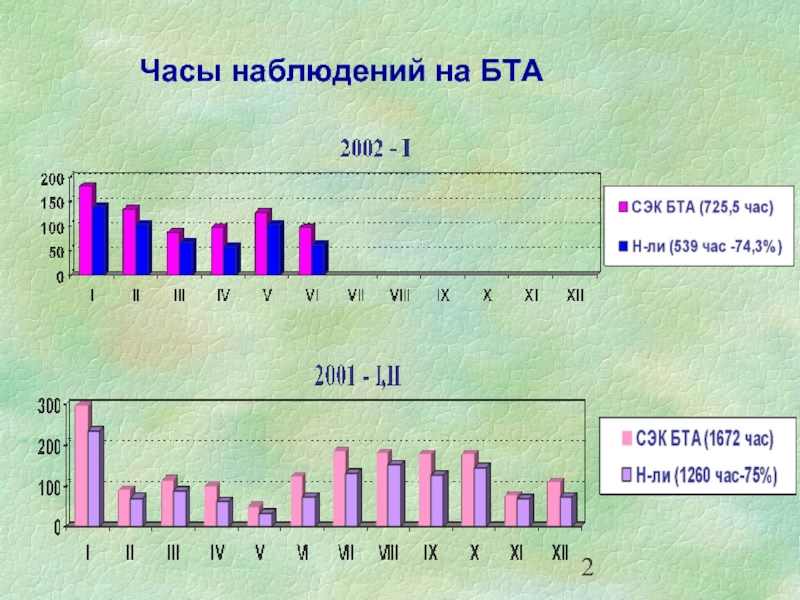 Часы наблюдений на БТА

2002 - I

200
150
100
50
0

I II III IV V VI VII VIII IX X XI XII

СЭК БТА (725,5 час)
Н-ли (539 час -74,3%)

2001 - I,II

300
200
100
0

I II III IV V VI VII VIII IX X XI XII

СЭК БТА (1672 час)
Н-ли (1260 час-75%)

2